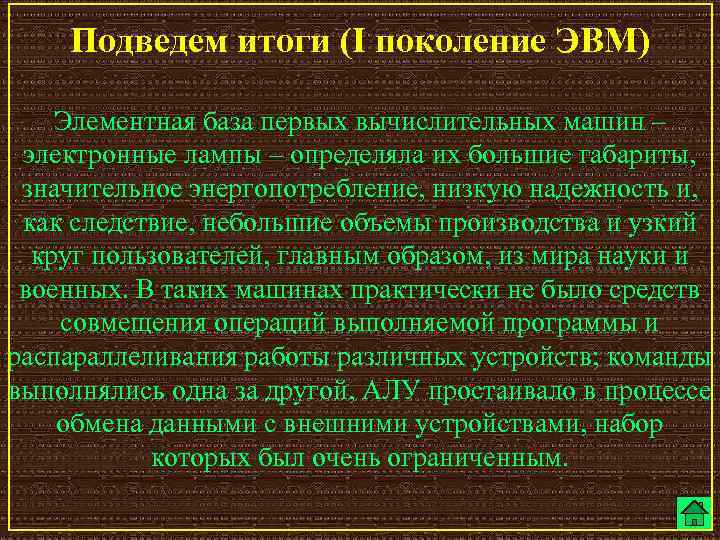 Подведем итоги (I поколение ЭВМ)

Элементная база первых вычислительных машин – электронные лампы – определяла их большие габариты, значительное энергопотребление, низкую надежность и, как следствие, небольшие объемы производства и узкий круг пользователей, главным образом, из мира науки и военных. В таких машинах практически не было средств совмещения операций выполняемой программы и распараллеливания работы различных устройств; команды выполнялись одна за другой, АЛУ простаивало в процессе обмена данными с внешними устройствами, набор которых был очень ограниченным.